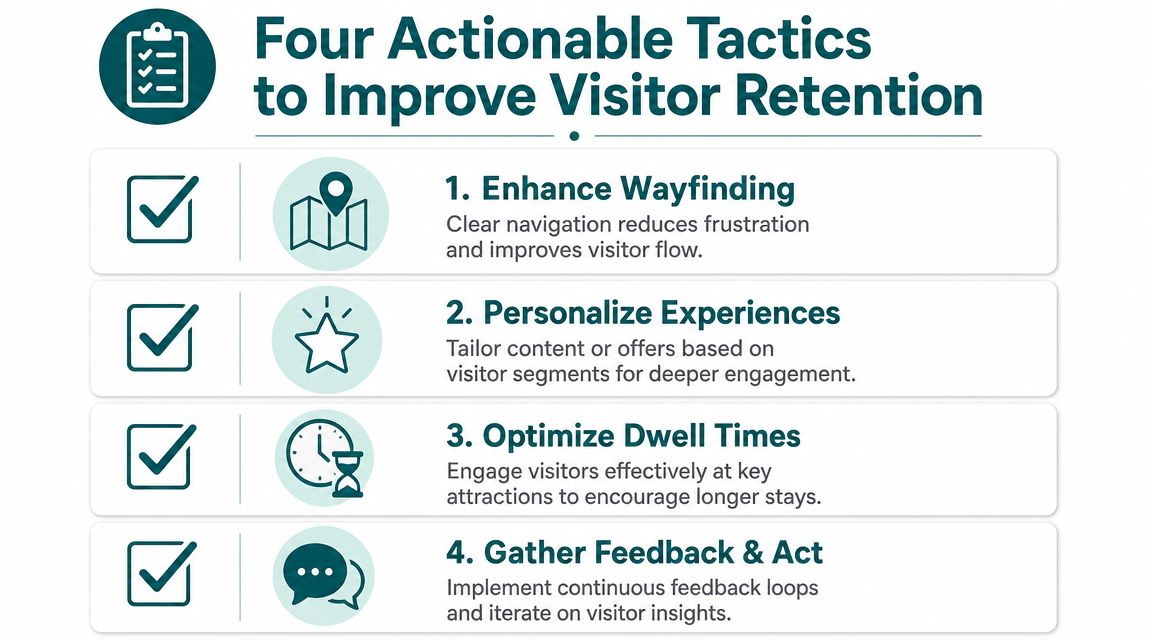 Four Actionable Tactics to Improve Visitor Retention

1. Enhance Wayfinding
Clear navigation reduces frustration and improves visitor flow.

2. Personalize Experiences
Tailor content or offers based on visitor segments for deeper engagement.

3. Optimize Dwell Times
Engage visitors effectively at key attractions to encourage longer stays.

4. Gather Feedback & Act
Implement continuous feedback loops and iterate on visitor insights.